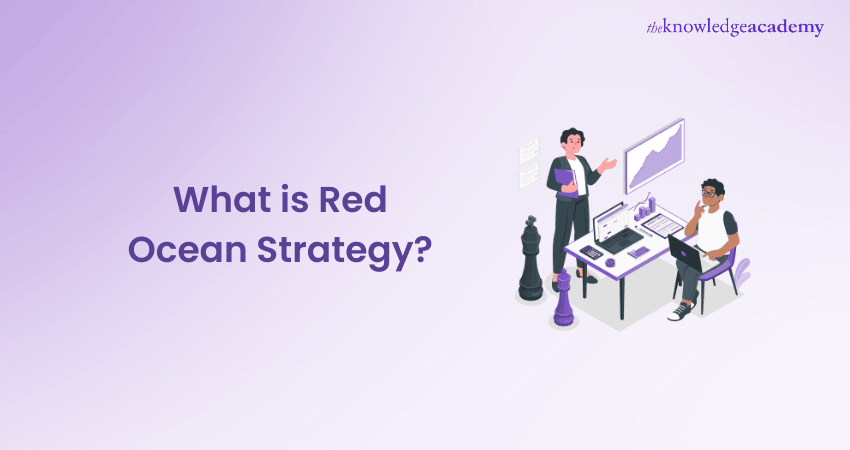 theknowledgeacademy

What is Red Ocean Strategy?